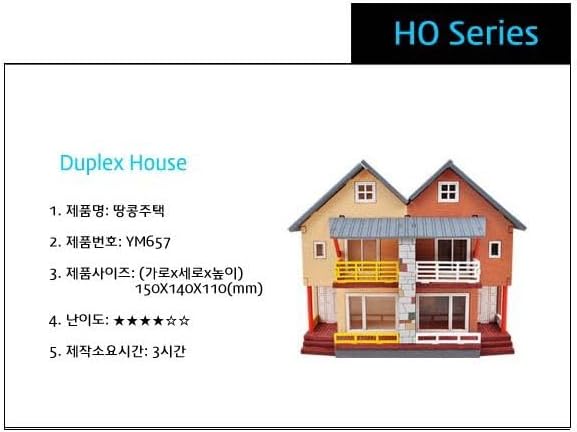 HO Series

Duplex House

1. 제품명: 땅콩주택

2. 제품번호: YM657

3. 제품사이즈: (가로x세로x높이)
150X140X110(mm)

4. 난이도: ★★★★☆☆

5. 제작소요시간: 3시간